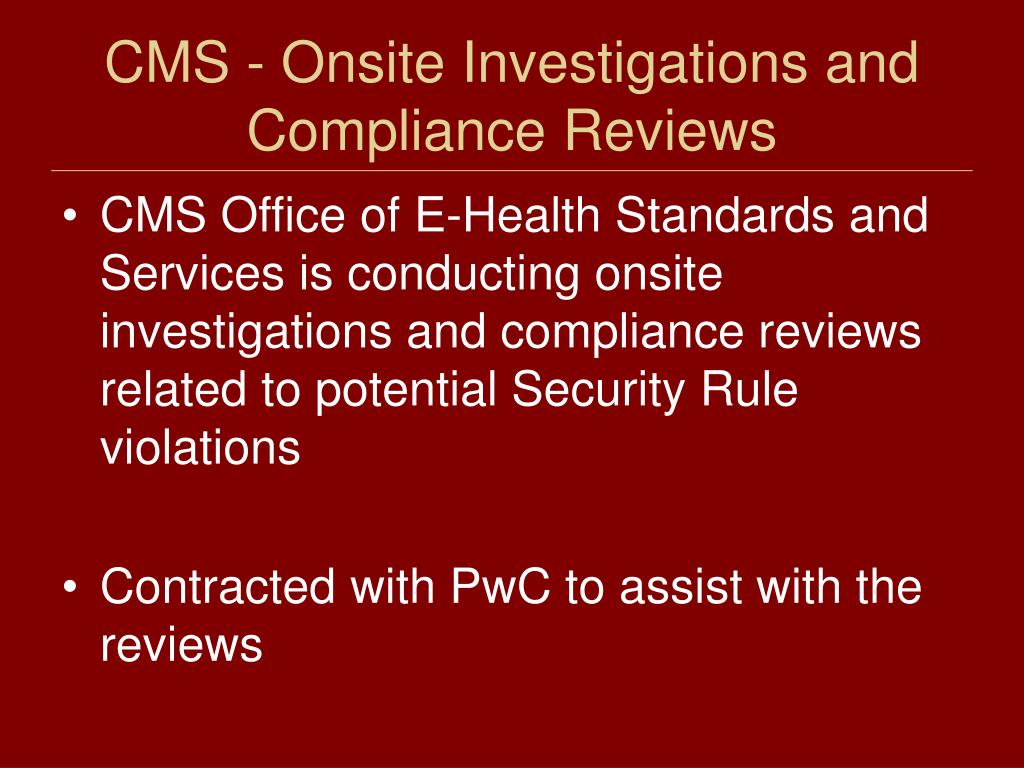 CMS - Onsite Investigations and Compliance Reviews

• CMS Office of E-Health Standards and Services is conducting onsite investigations and compliance reviews related to potential Security Rule violations

• Contracted with PwC to assist with the reviews